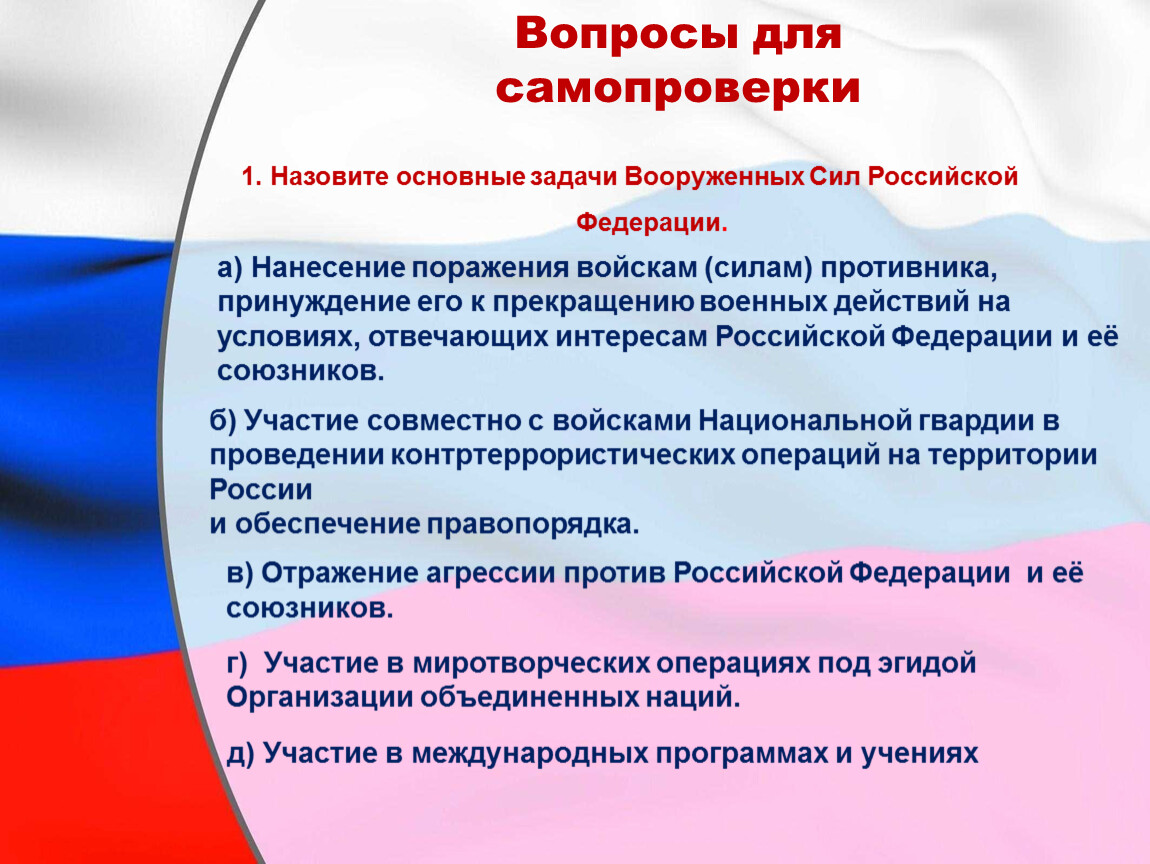 Вопросы для самопроверки

1. Назовите основные задачи Вооруженных Сил Российской Федерации.

а) Нанесение поражения войскам (силам) противника, принуждение его к прекращению военных действий на условиях, отвечающих интересам Российской Федерации и её союзников.

б) Участие совместно с войсками Национальной гвардии в проведении контртеррористических операций на территории России
и обеспечение правопорядка.

в) Отражение агрессии против Российской Федерации и её союзников.

г) Участие в миротворческих операциях под эгидой Организации объединенных наций.

д) Участие в международных программах и учениях